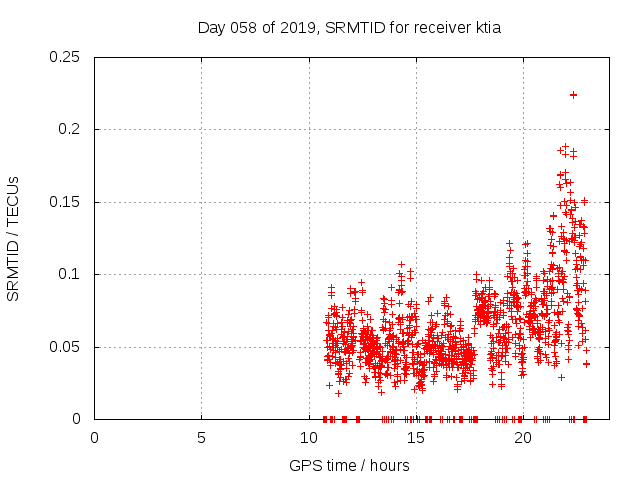 Day 058 of 2019, SRMTID for receiver ktia

SRMTID / TECUs

0.25
0.2
0.15
0.1
0.05
0

0
5
10
15
20

GPS time / hours